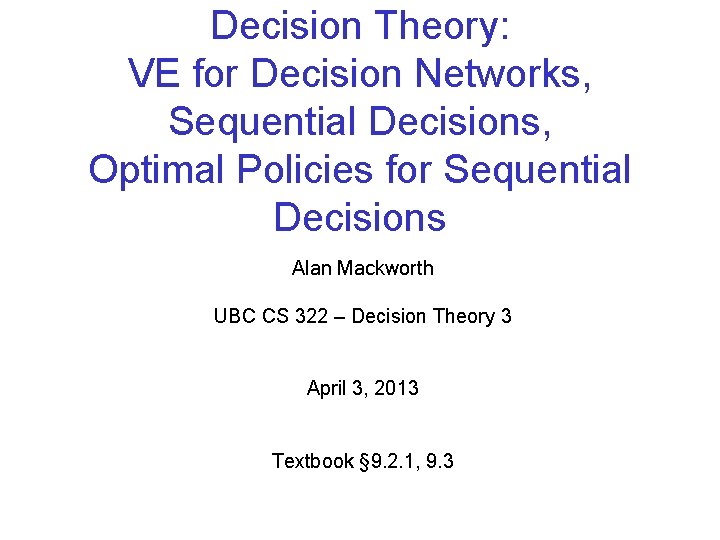 Decision Theory:
VE for Decision Networks,
Sequential Decisions,
Optimal Policies for Sequential Decisions

Alan Mackworth

UBC CS 322 – Decision Theory 3

April 3, 2013

Textbook §9.2.1, 9.3